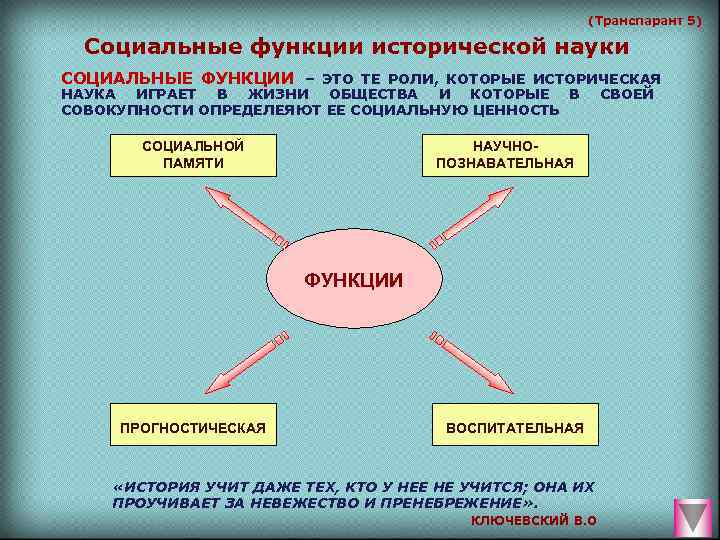 (Транспарант 5)

Социальные функции исторической науки

СОЦИАЛЬНЫЕ ФУНКЦИИ – ЭТО ТЕ РОЛИ, КОТОРЫЕ ИСТОРИЧЕСКАЯ НАУКА ИГРАЕТ В ЖИЗНИ ОБЩЕСТВА И КОТОРЫЕ В СВОЕЙ СОВОКУПНОСТИ ОПРЕДЕЛЕЯЮТ ЕЕ СОЦИАЛЬНУЮ ЦЕННОСТЬ

СОЦИАЛЬНОЙ ПАМЯТИ

НАУЧНО-ПОЗНАВАТЕЛЬНАЯ

ФУНКЦИИ

ПРОГНОСТИЧЕСКАЯ

ВОСПИТАТЕЛЬНАЯ

«ИСТОРИЯ УЧИТ ДАЖЕ ТЕХ, КТО У НЕЕ НЕ УЧИТСЯ; ОНА ИХ ПРОУЧИВАЕТ ЗА НЕВЕЖЕСТВО И ПРЕНЕБРЕЖЕНИЕ».

КЛЮЧЕВСКИЙ В.О